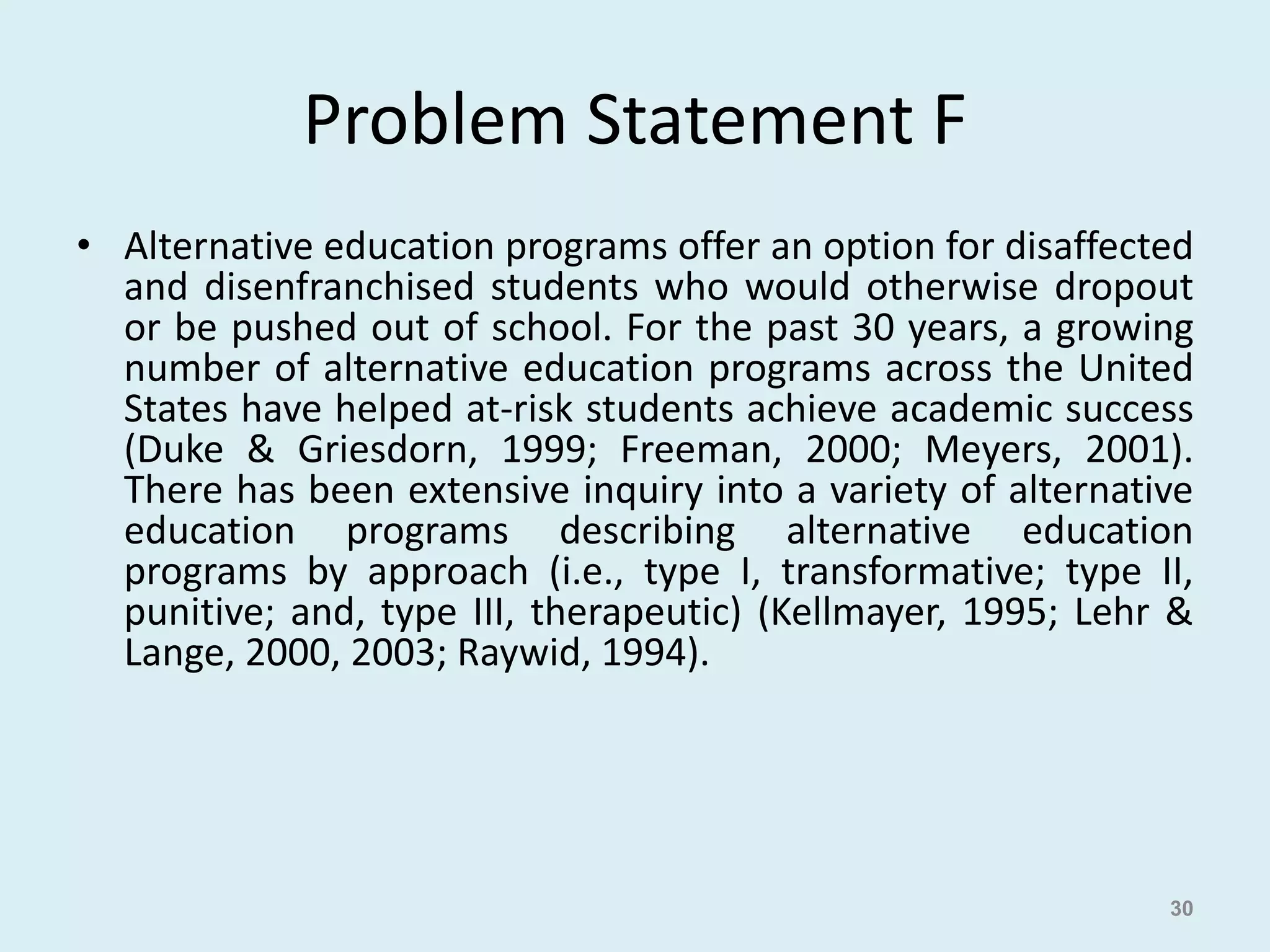 Problem Statement F

• Alternative education programs offer an option for disaffected and disenfranchised students who would otherwise dropout or be pushed out of school. For the past 30 years, a growing number of alternative education programs across the United States have helped at-risk students achieve academic success (Duke & Griesdorn, 1999; Freeman, 2000; Meyers, 2001). There has been extensive inquiry into a variety of alternative education programs describing alternative education programs by approach (i.e., type I, transformative; type II, punitive; and, type III, therapeutic) (Kellmayer, 1995; Lehr & Lange, 2000, 2003; Raywid, 1994).

30